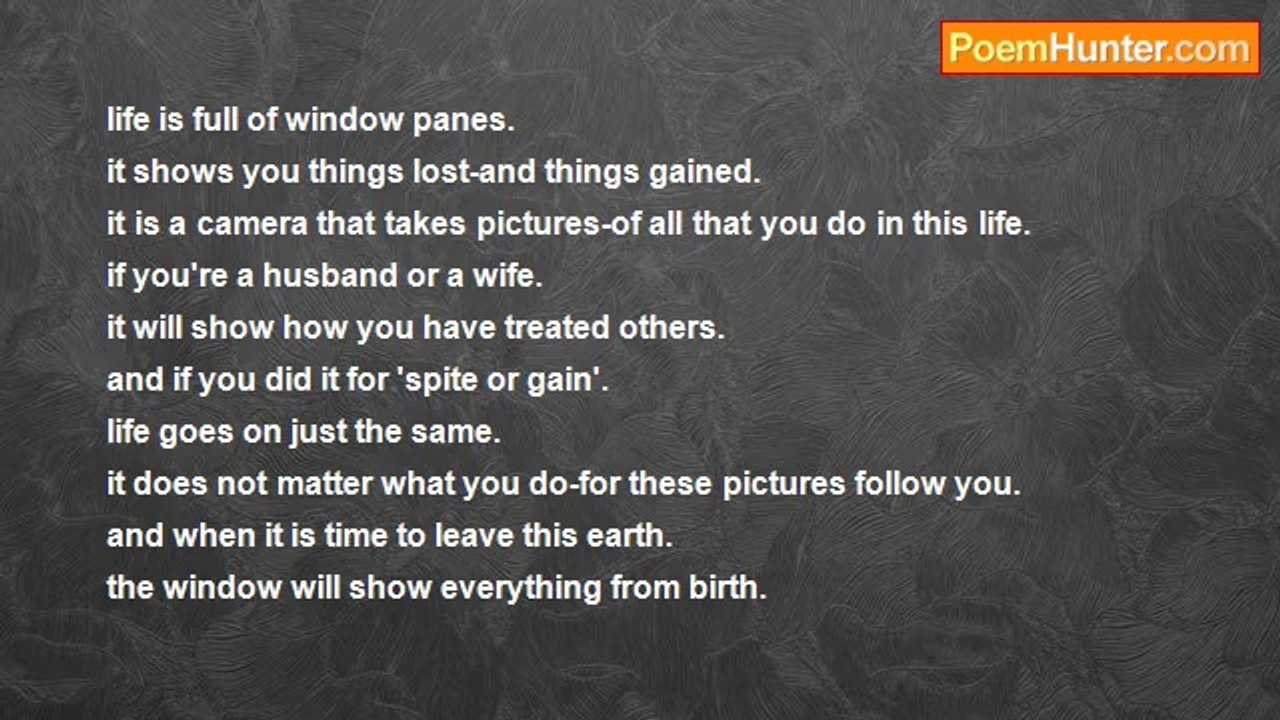 PoemHunter.com

life is full of window panes.
it shows you things lost-and things gained.
it is a camera that takes pictures-of all that you do in this life.
if you're a husband or a wife.
it will show how you have treated others.
and if you did it for 'spite or gain'.
life goes on just the same.
it does not matter what you do-for these pictures follow you.
and when it is time to leave this earth.
the window will show everything from birth.